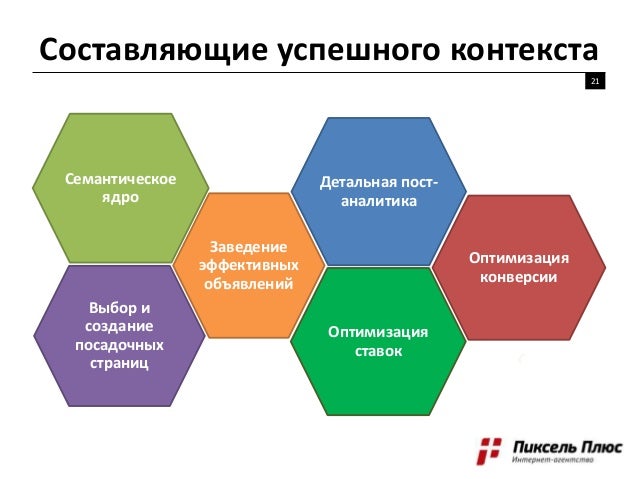 Составляющие успешного контекста

21

Семантическое ядро

Выбор и создание посадочных страниц

Заведение эффективных объявлений

Детальная пост-аналитика

Оптимизация ставок

Оптимизация конверсии

Пиксель Плюс
Интернет-агентство